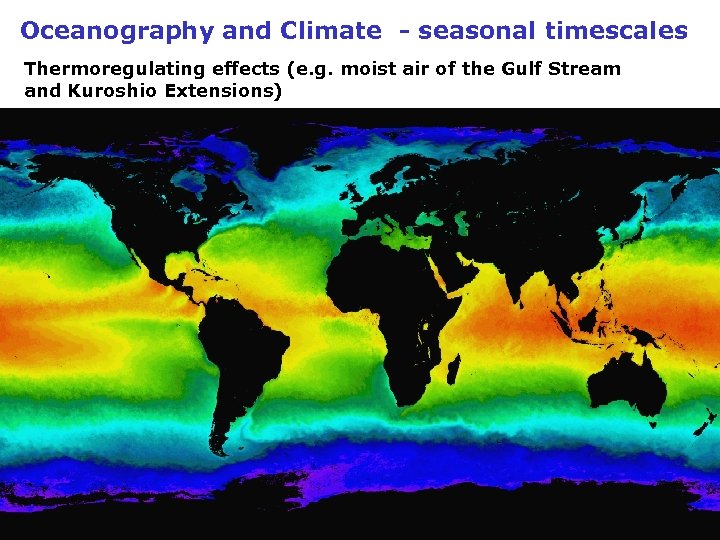 Oceanography and Climate - seasonal timescales

Thermoregulating effects (e.g. moist air of the Gulf Stream and Kuroshio Extensions)